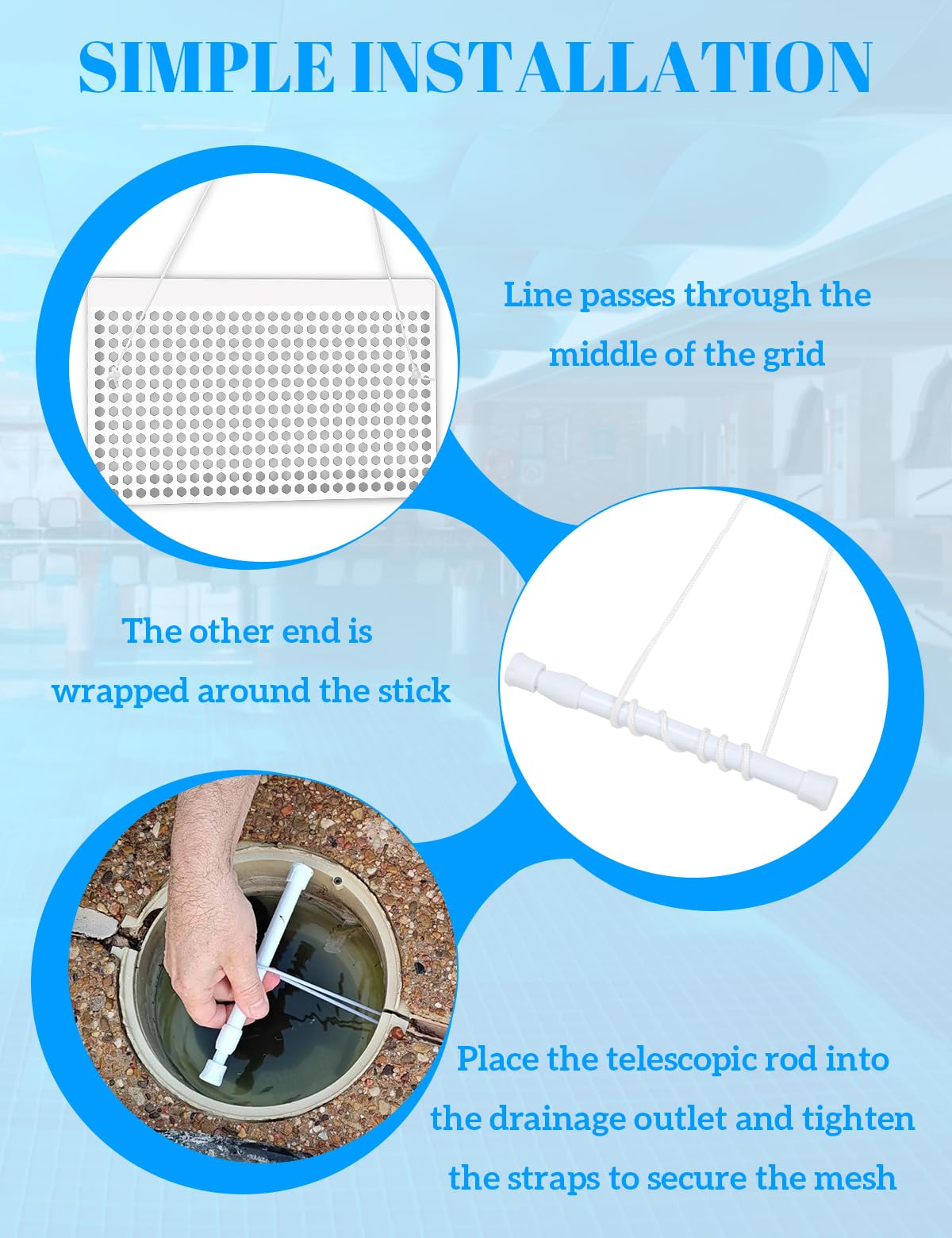 SIMPLE INSTALLATION

Line passes through the middle of the grid

The other end is wrapped around the stick

Place the telescopic rod into the drainage outlet and tighten the straps to secure the mesh